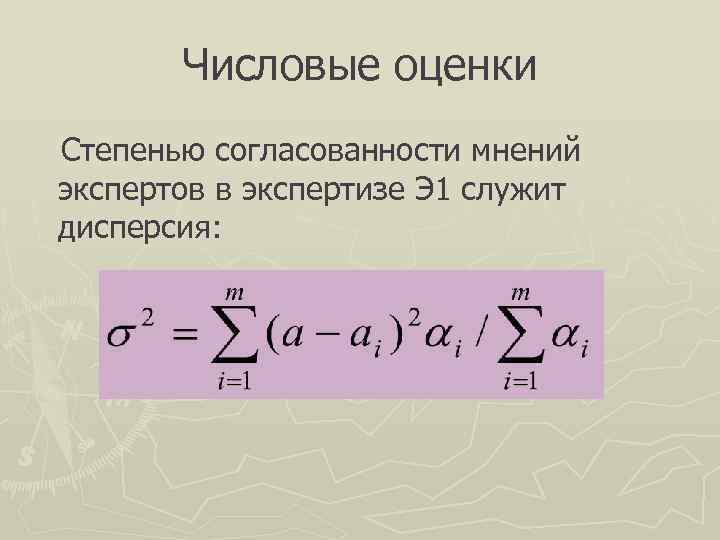 Числовые оценки

Степенью согласованности мнений экспертов в экспертизе Э1 служит дисперсия:

$\sigma^2 = \sum_{i=1}^{m} (a - a_i)^2 \alpha_i / \sum_{i=1}^{m} \alpha_i$